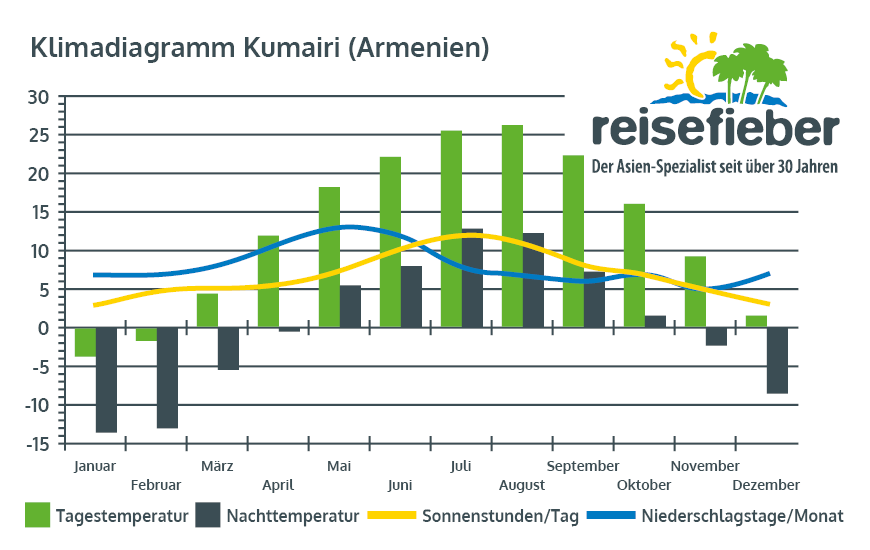 Klimadiagramm Kumairi (Armenien)

reisefieber
Der Asien-Spezialist seit über 30 Jahren

30
25
20
15
10
5
0
-5
-10
-15

Januar
Februar
März
April
Mai
Juni
Juli
August
September
Oktober
November
Dezember

Tagestemperatur
Nachttemperatur
Sonnenstunden/Tag
Niederschlagstage/Monat